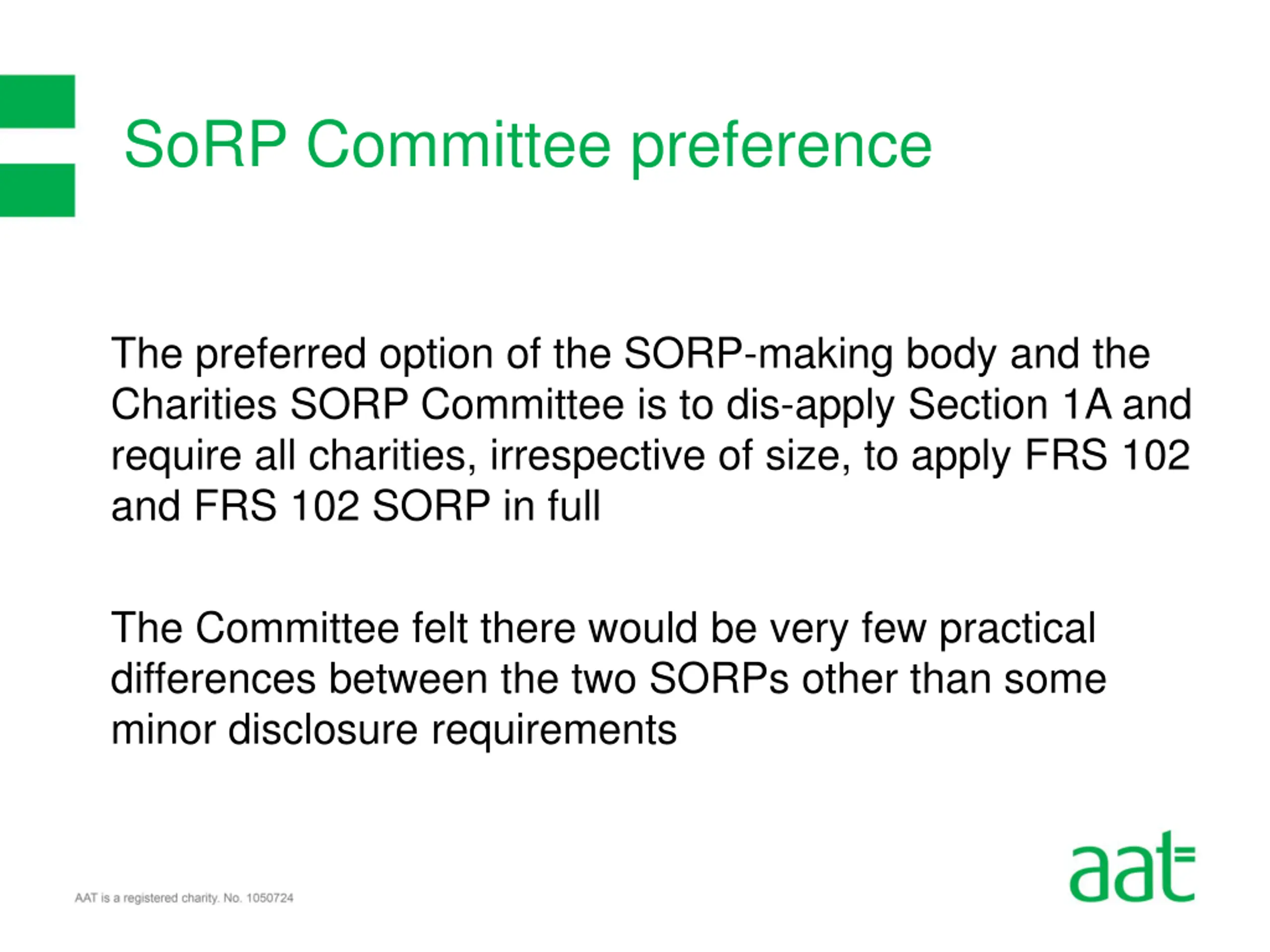 SoRP Committee preference

The preferred option of the SORP-making body and the Charities SORP Committee is to dis-apply Section 1A and require all charities, irrespective of size, to apply FRS 102 and FRS 102 SORP in full

The Committee felt there would be very few practical differences between the two SORPs other than some minor disclosure requirements

AAT is a registered charity. No. 1050724

aat